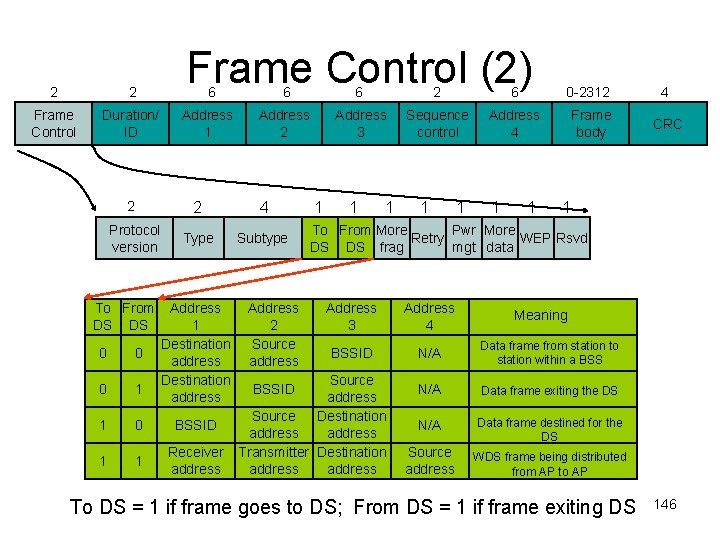 Frame Control (2)

| 2 | 2 | 6 | 6 | 6 | 2 | 6 | 0-2312 | 4 |
|---|---|---|---|---|---|---|---|---|
| Frame Control | Duration/ ID | Address 1 | Address 2 | Address 3 | Sequence control | Address 4 | Frame body | CRC |

| 2 | 2 | 4 | 1 | 1 | 1 | 1 | 1 | 1 | 1 | 1 |
|---|---|---|---|---|---|---|---|---|---|---|
| Protocol version | Type | Subtype | To DS | From DS | More frag | Retry | Pwr mgt | More data | WEP | Rsvd |

| To DS | From DS | Address 1 | Address 2 | Address 3 | Address 4 | Meaning |
|---|---|---|---|---|---|---|
| 0 | 0 | Destination address | Source address | BSSID | N/A | Data frame from station to station within a BSS |
| 0 | 1 | Destination address | BSSID | Source address | N/A | Data frame exiting the DS |
| 1 | 0 | BSSID | Source address | Destination address | N/A | Data frame destined for the DS |
| 1 | 1 | Receiver address | Transmitter address | Destination address | Source address | WDS frame being distributed from AP to AP |

To DS = 1 if frame goes to DS; From DS = 1 if frame exiting DS

146